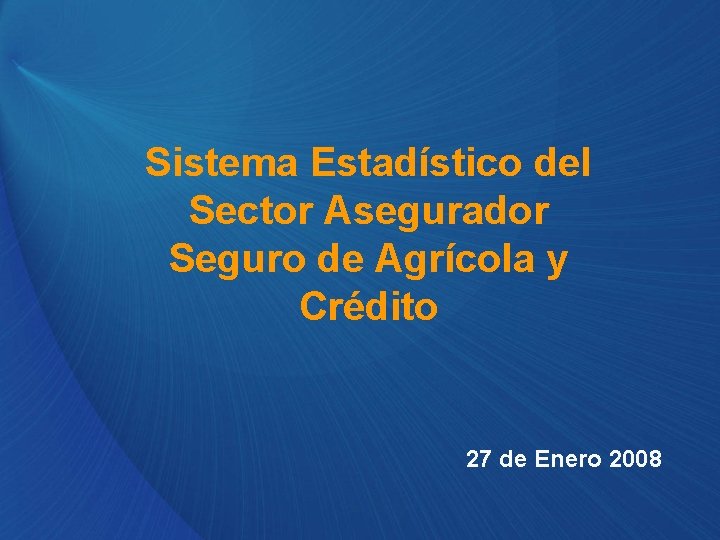 Sistema Estadístico del Sector Asegurador Seguro de Agrícola y Crédito

27 de Enero 2008